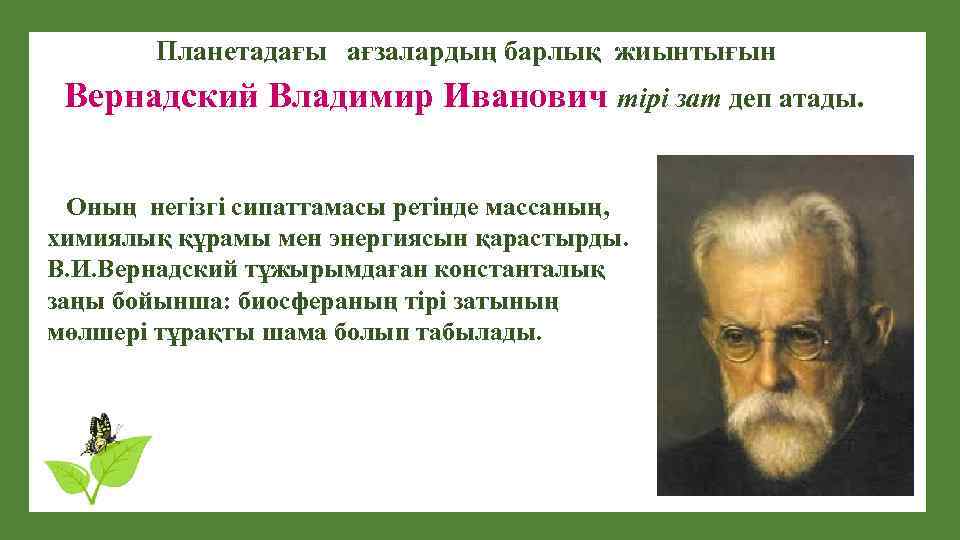 Планетадағы ағзалардың барлық жиынтығын

Вернадский Владимир Иванович тірі зат деп атады.

Оның негізгі сипаттамасы ретінде массаның, химиялық құрамы мен энергиясын қарастырды. В.И.Вернадский тұжырымдаған константалық заңы бойынша: биосфераның тірі затының мөлшері тұрақты шама болып табылады.